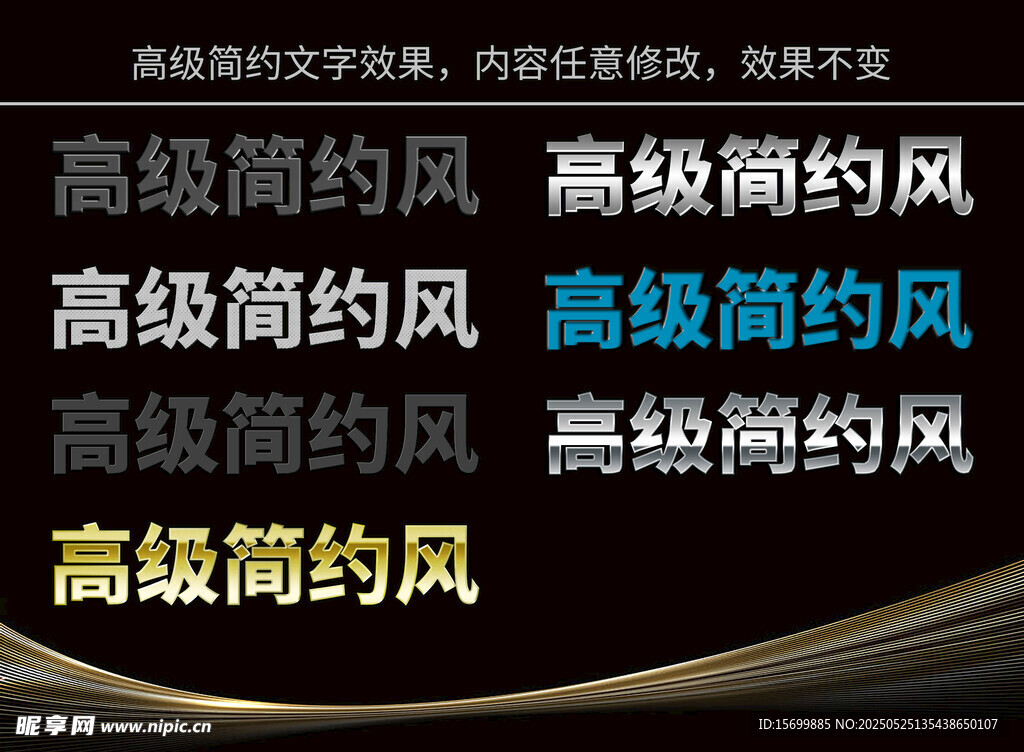 高级简约文字效果，内容任意修改，效果不变

高级简约风

高级简约风

高级简约风

高级简约风

高级简约风

高级简约风

高级简约风

昵享网 www.nipic.cn

ID:15699885 NO:20250525135438650107